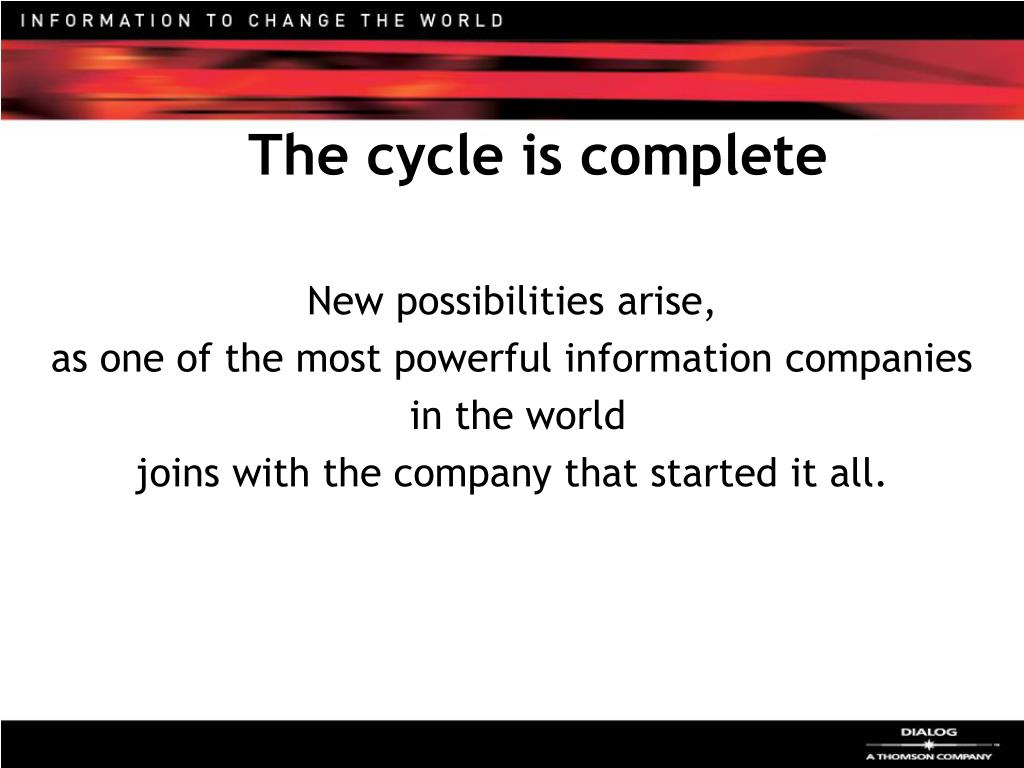 INFORMATION TO CHANGE THE WORLD

The cycle is complete

New possibilities arise,
as one of the most powerful information companies
in the world
joins with the company that started it all.

DIALOG
A THOMSON COMPANY